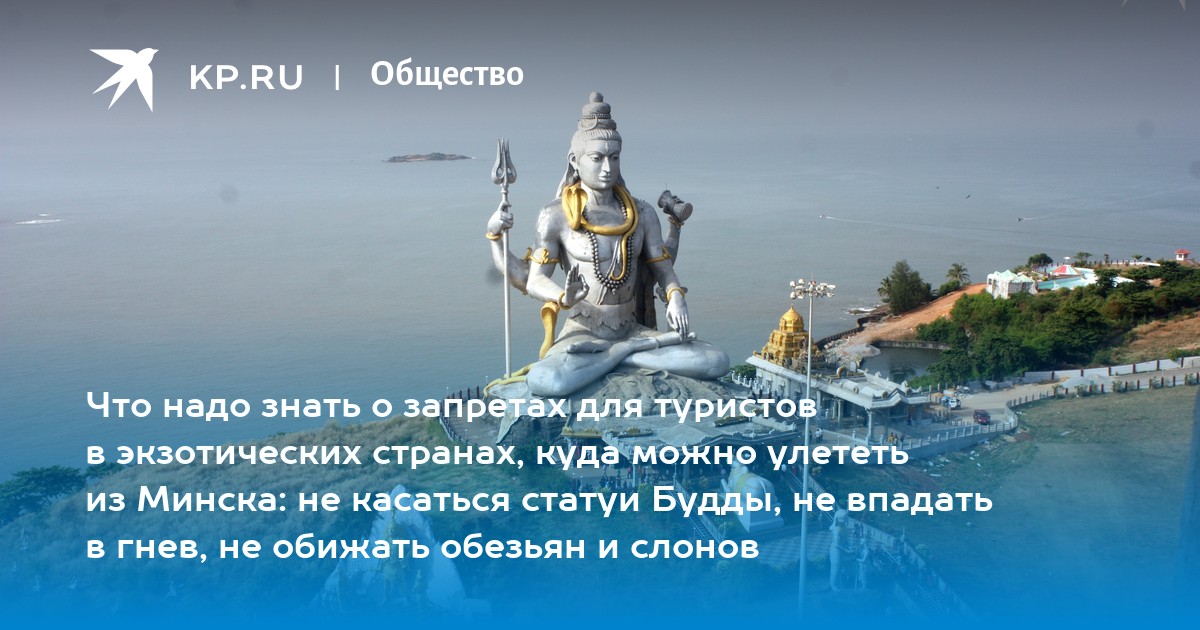 KP.RU | Общество

Что надо знать о запретах для туристов в экзотических странах, куда можно улететь из Минска: не касаться статуи Будды, не впадать в гнев, не обижать обезьян и слонов